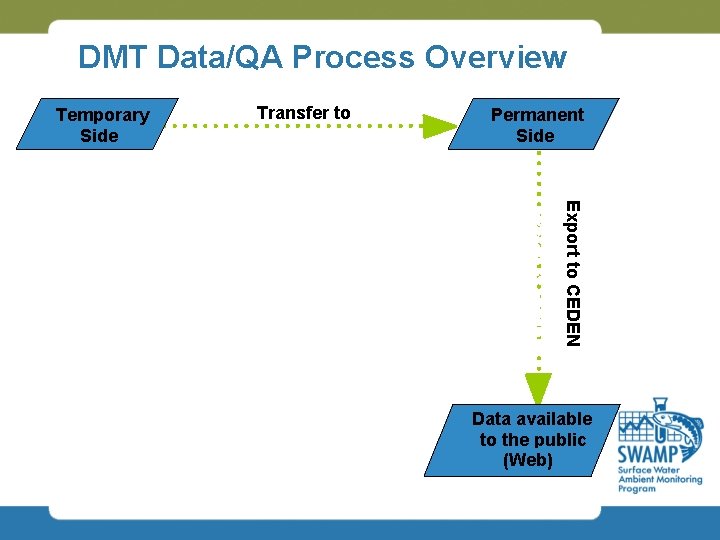 DMT Data/QA Process Overview

Temporary Side

Transfer to

Permanent Side

Export to CEDEN

Data available to the public (Web)

SWAMP
Surface Water Ambient Monitoring Program